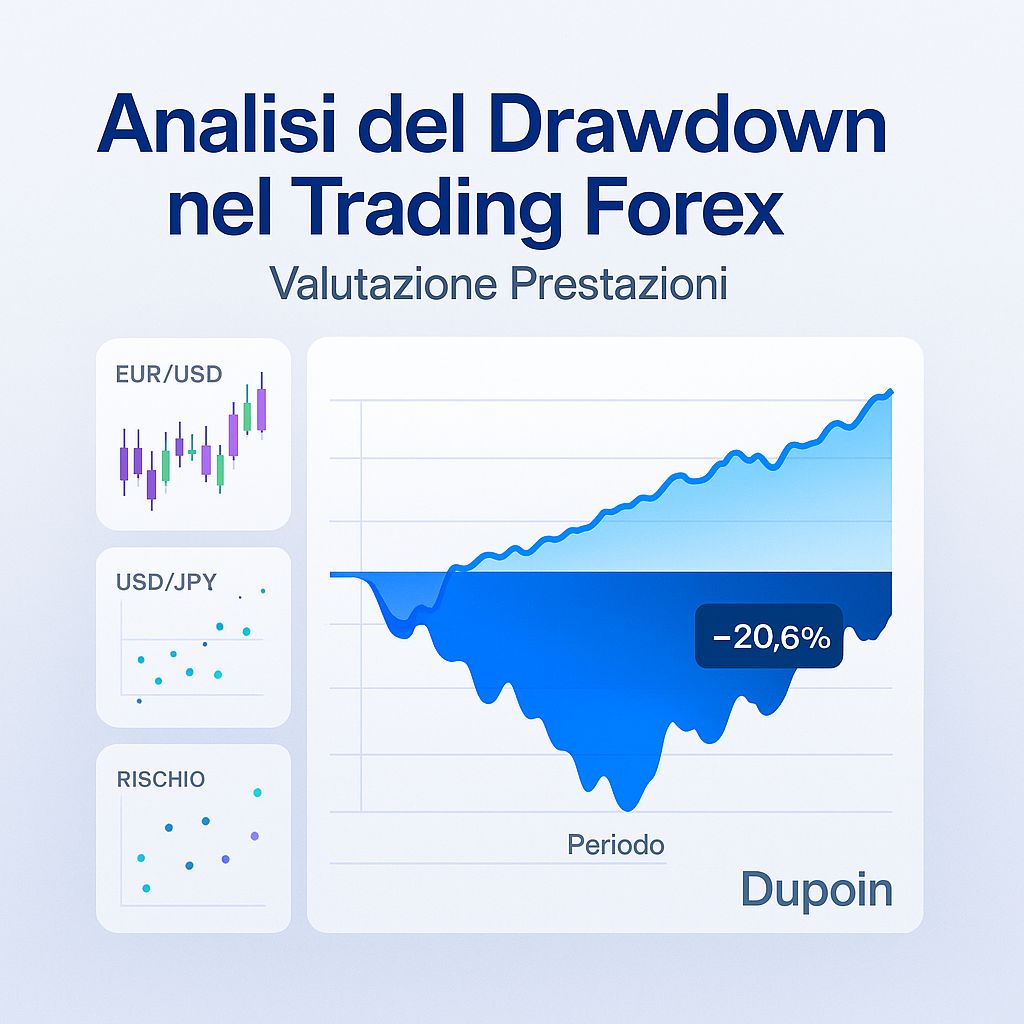 Analisi del Drawdown nel Trading Forex

Valutazione Prestazioni

EUR/USD

USD/JPY

RISCHIO

−20,6%

Periodo

Dupoin